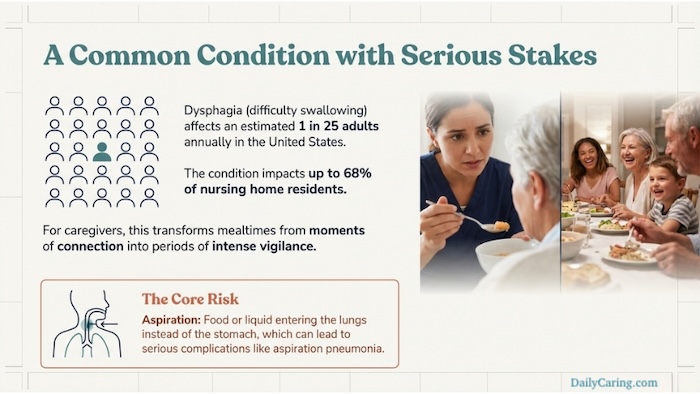 A Common Condition with Serious Stakes

Dysphagia (difficulty swallowing) affects an estimated 1 in 25 adults annually in the United States.

The condition impacts up to 68% of nursing home residents.

For caregivers, this transforms mealtimes from moments of connection into periods of intense vigilance.

The Core Risk

Aspiration: Food or liquid entering the lungs instead of the stomach, which can lead to serious complications like aspiration pneumonia.

DailyCaring.com